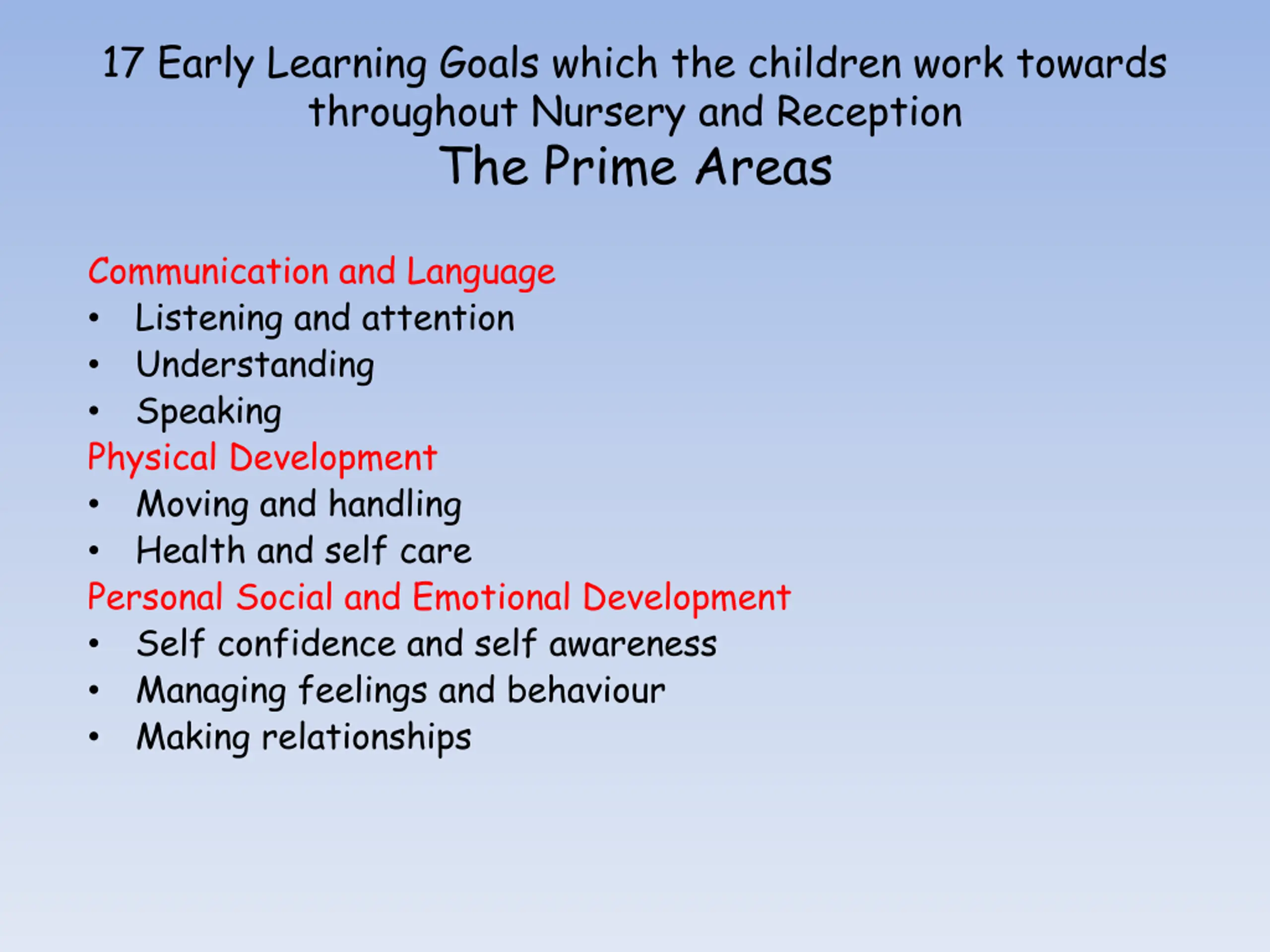 17 Early Learning Goals which the children work towards throughout Nursery and Reception
The Prime Areas

Communication and Language
• Listening and attention
• Understanding
• Speaking
Physical Development
• Moving and handling
• Health and self care
Personal Social and Emotional Development
• Self confidence and self awareness
• Managing feelings and behaviour
• Making relationships